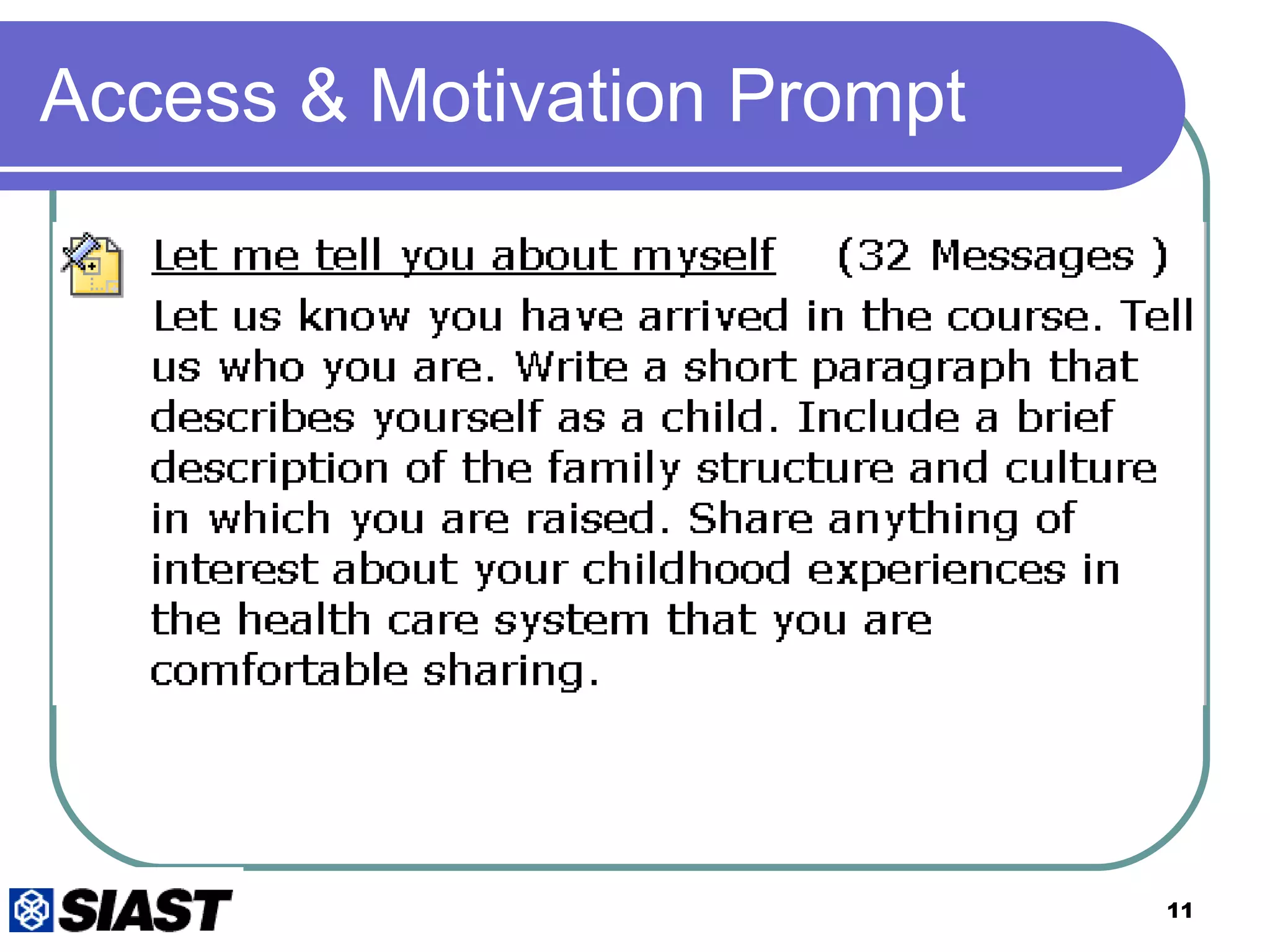 Access & Motivation Prompt

Let me tell you about myself (32 Messages )

Let us know you have arrived in the course. Tell us who you are. Write a short paragraph that describes yourself as a child. Include a brief description of the family structure and culture in which you are raised. Share anything of interest about your childhood experiences in the health care system that you are comfortable sharing.

SIAST

11